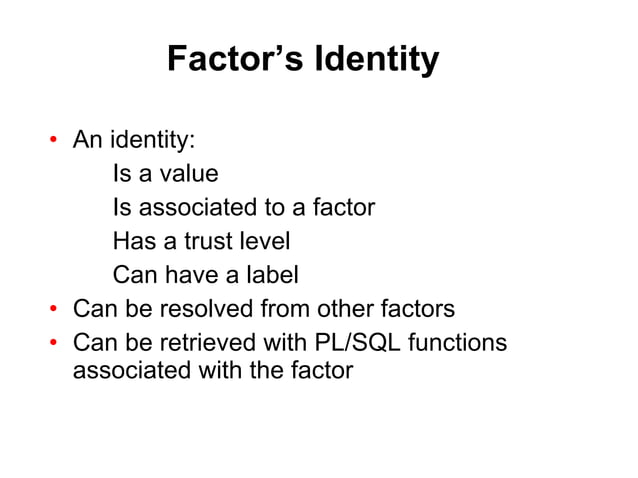 Factor’s Identity

• An identity:
Is a value
Is associated to a factor
Has a trust level
Can have a label
• Can be resolved from other factors
• Can be retrieved with PL/SQL functions associated with the factor